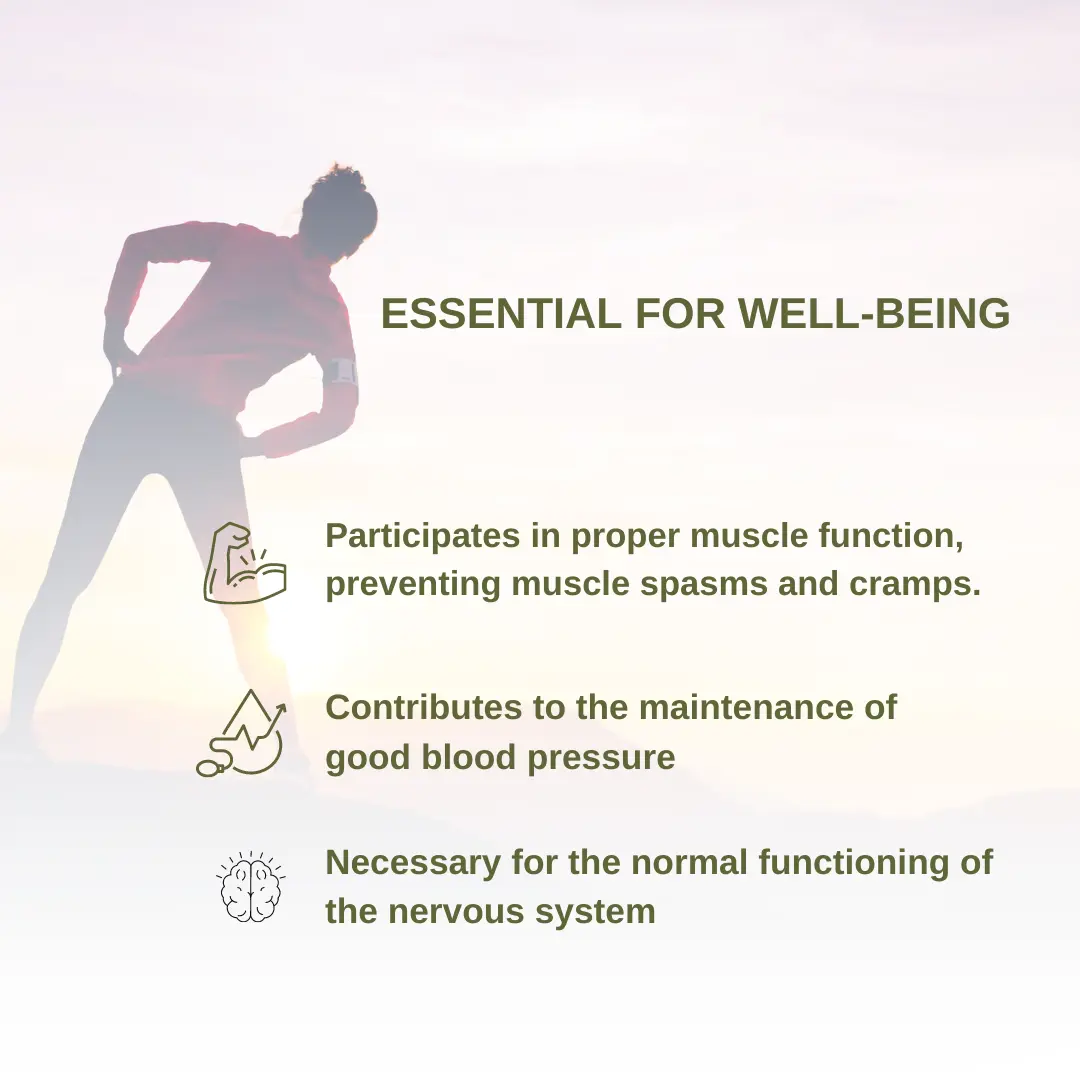 ESSENTIAL FOR WELL-BEING

Participates in proper muscle function, preventing muscle spasms and cramps.

Contributes to the maintenance of good blood pressure

Necessary for the normal functioning of the nervous system